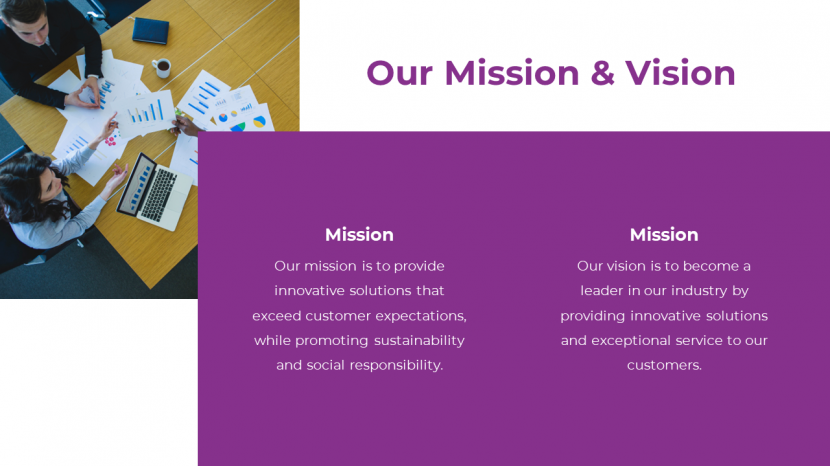 Our Mission & Vision

Mission

Our mission is to provide innovative solutions that exceed customer expectations, while promoting sustainability and social responsibility.

Mission

Our vision is to become a leader in our industry by providing innovative solutions and exceptional service to our customers.